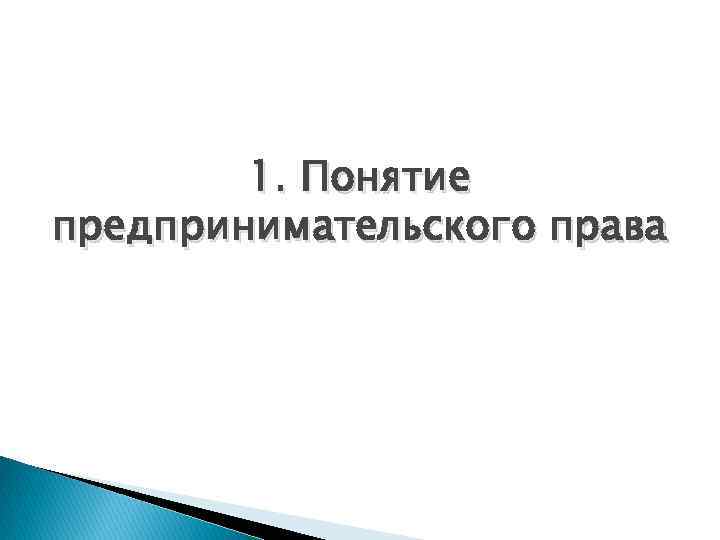 1. Понятие предпринимательского права